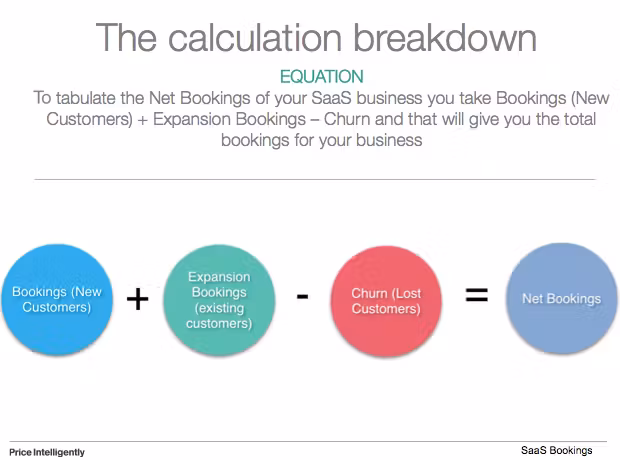 The calculation breakdown

EQUATION

To tabulate the Net Bookings of your SaaS business you take Bookings (New Customers) + Expansion Bookings – Churn and that will give you the total bookings for your business

Bookings (New Customers) + Expansion Bookings (existing customers) - Churn (Lost Customers) = Net Bookings

Price Intelligently

SaaS Bookings